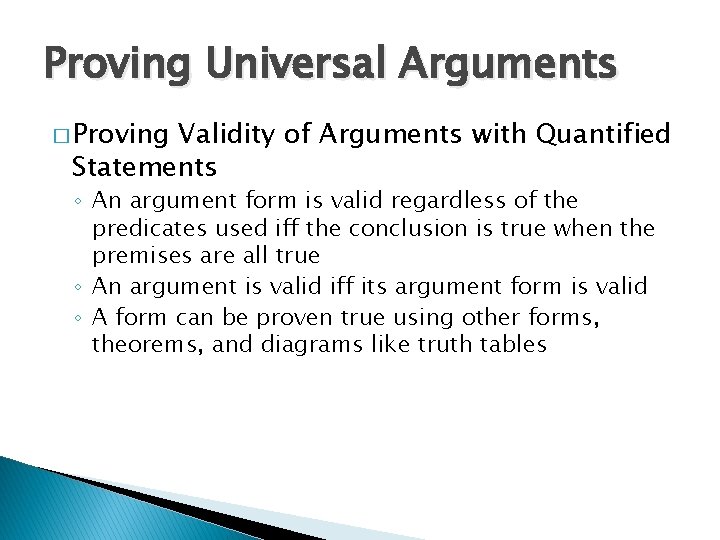 Proving Universal Arguments

□ Proving Validity of Arguments with Quantified Statements

◦ An argument form is valid regardless of the predicates used iff the conclusion is true when the premises are all true
◦ An argument is valid iff its argument form is valid
◦ A form can be proven true using other forms, theorems, and diagrams like truth tables